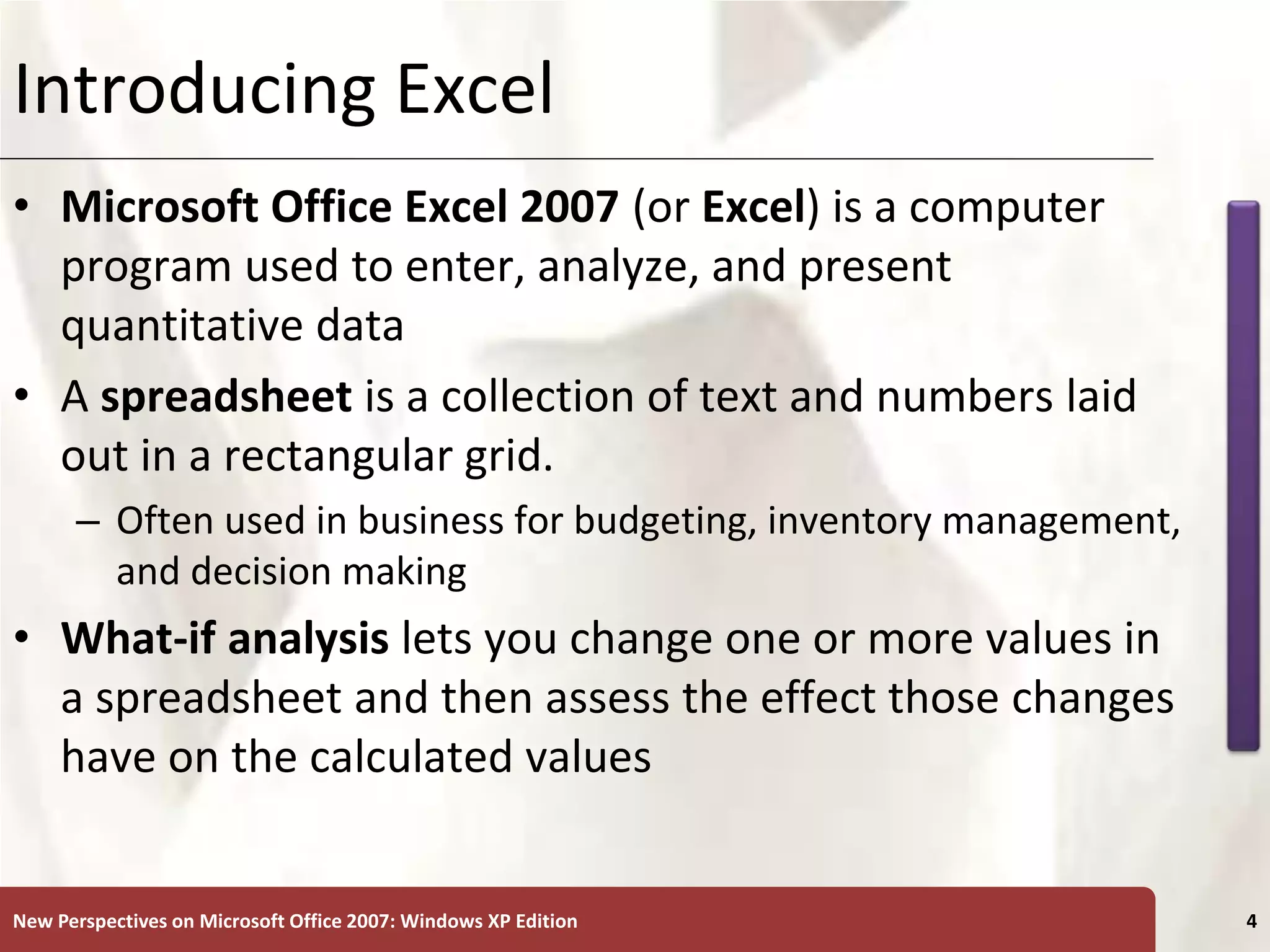 Introducing Excel

• Microsoft Office Excel 2007 (or Excel) is a computer program used to enter, analyze, and present quantitative data

• A spreadsheet is a collection of text and numbers laid out in a rectangular grid.

– Often used in business for budgeting, inventory management, and decision making

• What-if analysis lets you change one or more values in a spreadsheet and then assess the effect those changes have on the calculated values

New Perspectives on Microsoft Office 2007: Windows XP Edition

4